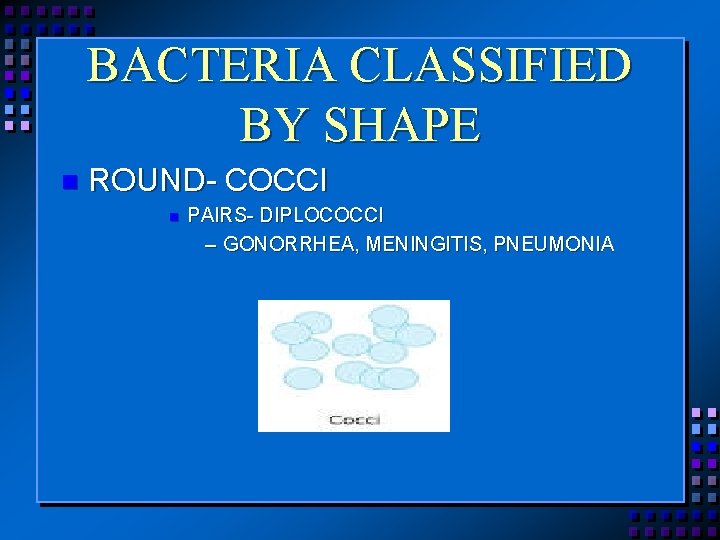 BACTERIA CLASSIFIED BY SHAPE

ROUND- COCCI

PAIRS- DIPLOCOCCI

– GONORRHEA, MENINGITIS, PNEUMONIA

Cocci